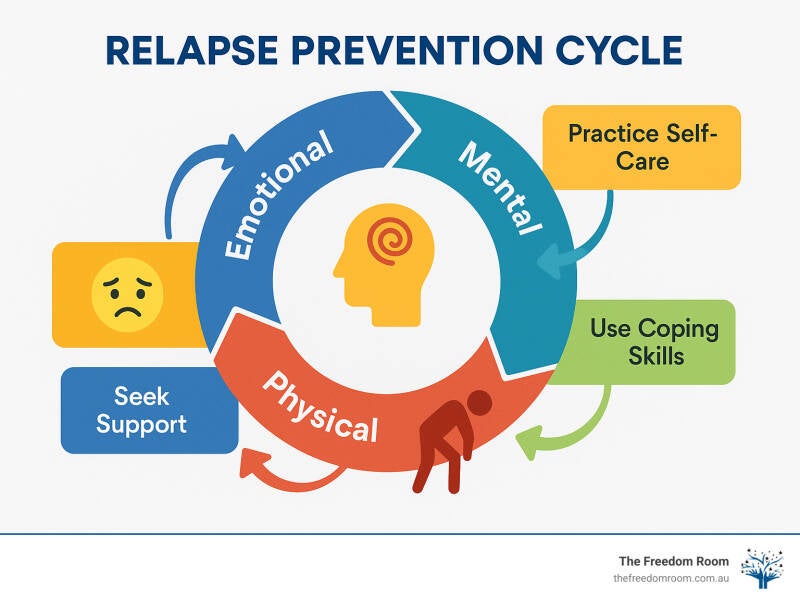 RELAPSE PREVENTION CYCLE

Emotional

Mental

Physical

Practice Self-Care

Use Coping Skills

Seek Support

The Freedom Room
thefreedomroom.com.au